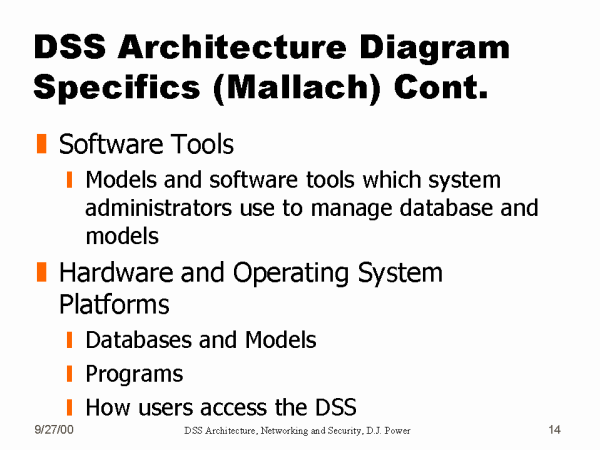 DSS Architecture Diagram Specifics (Mallach) Cont.

Software Tools

Models and software tools which system administrators use to manage database and models

Hardware and Operating System Platforms

Databases and Models

Programs

How users access the DSS

9/27/00

DSS Architecture, Networking and Security, D.J. Power

14